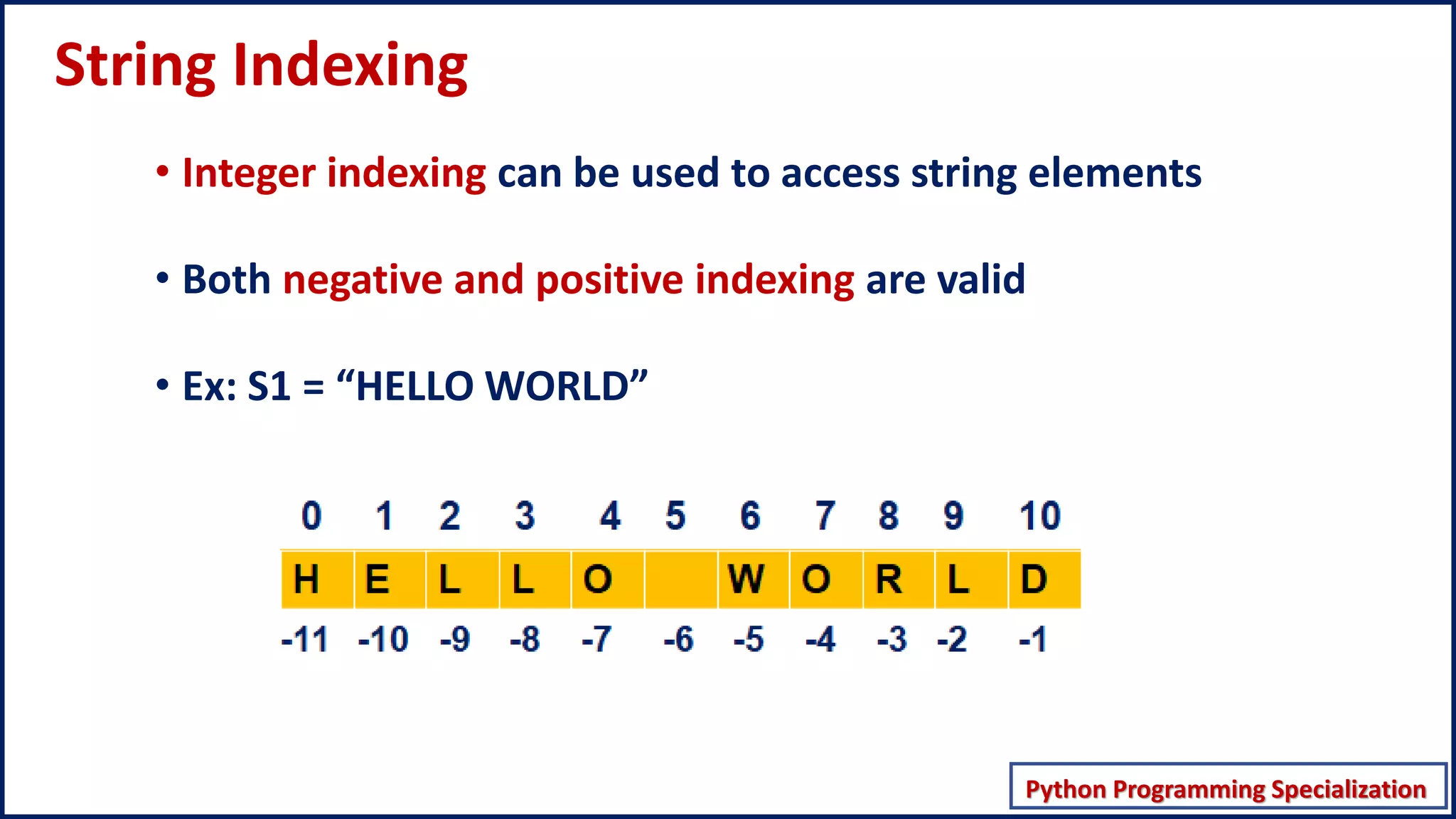 String Indexing

• Integer indexing can be used to access string elements

• Both negative and positive indexing are valid

• Ex: S1 = “HELLO WORLD”

| 0 | 1 | 2 | 3 | 4 | 5 | 6 | 7 | 8 | 9 | 10 |
|---|---|---|---|---|---|---|---|---|---|---|
| H | E | L | L | O | | W | O | R | L | D |
| -11 | -10 | -9 | -8 | -7 | -6 | -5 | -4 | -3 | -2 | -1 |

Python Programming Specialization